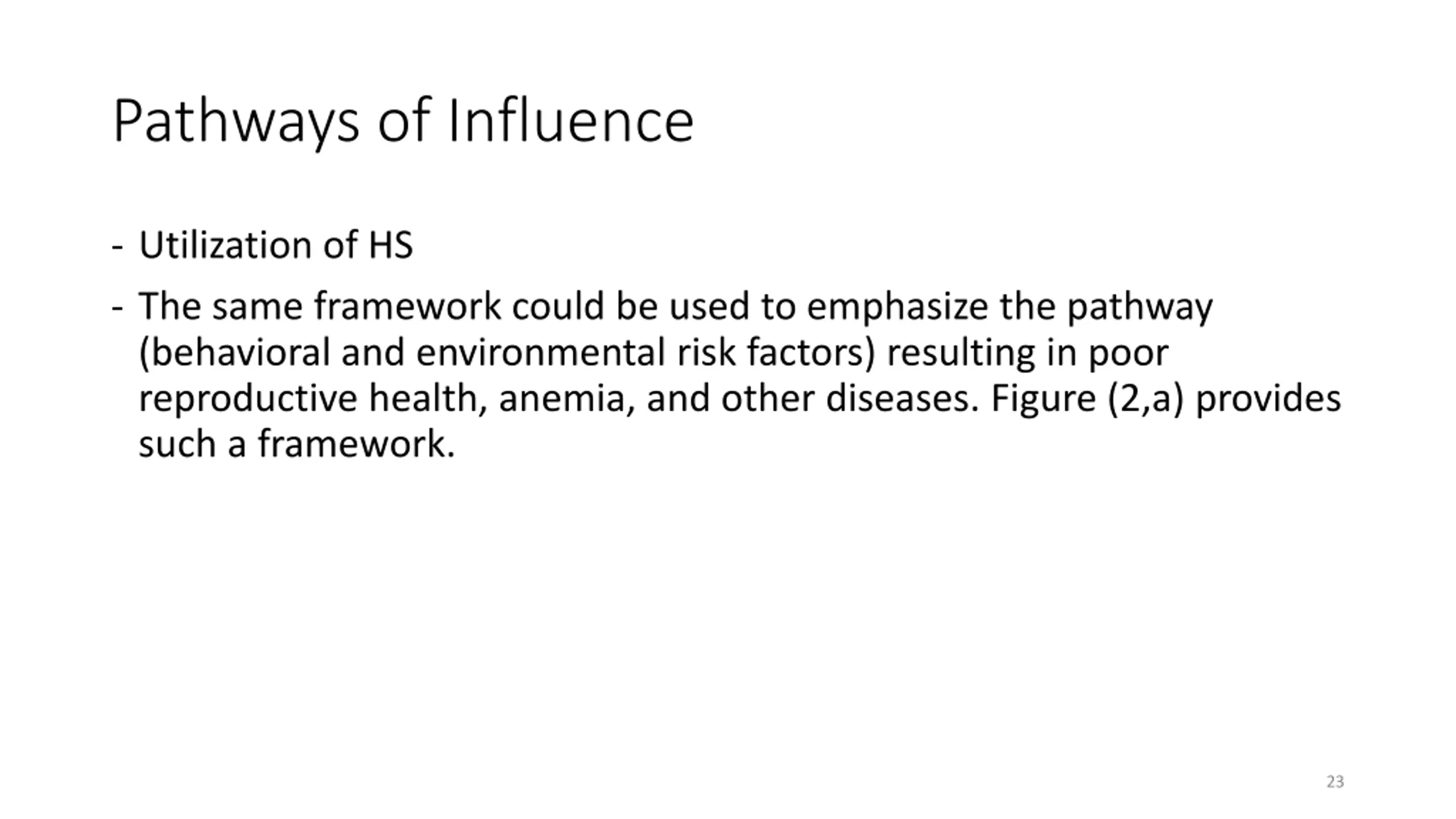 Pathways of Influence

- Utilization of HS
- The same framework could be used to emphasize the pathway (behavioral and environmental risk factors) resulting in poor reproductive health, anemia, and other diseases. Figure (2,a) provides such a framework.

23